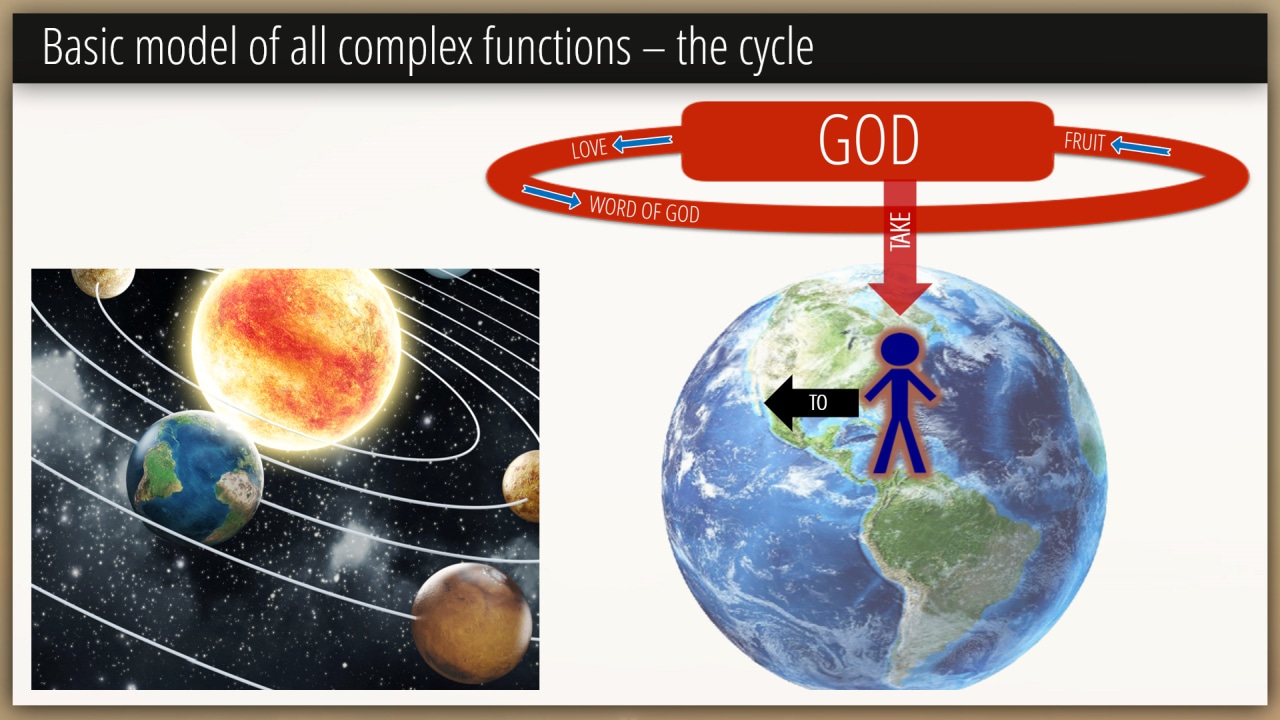 Basic model of all complex functions – the cycle

LOVE

GOD

FRUIT

WORD OF GOD

TAKE

TO